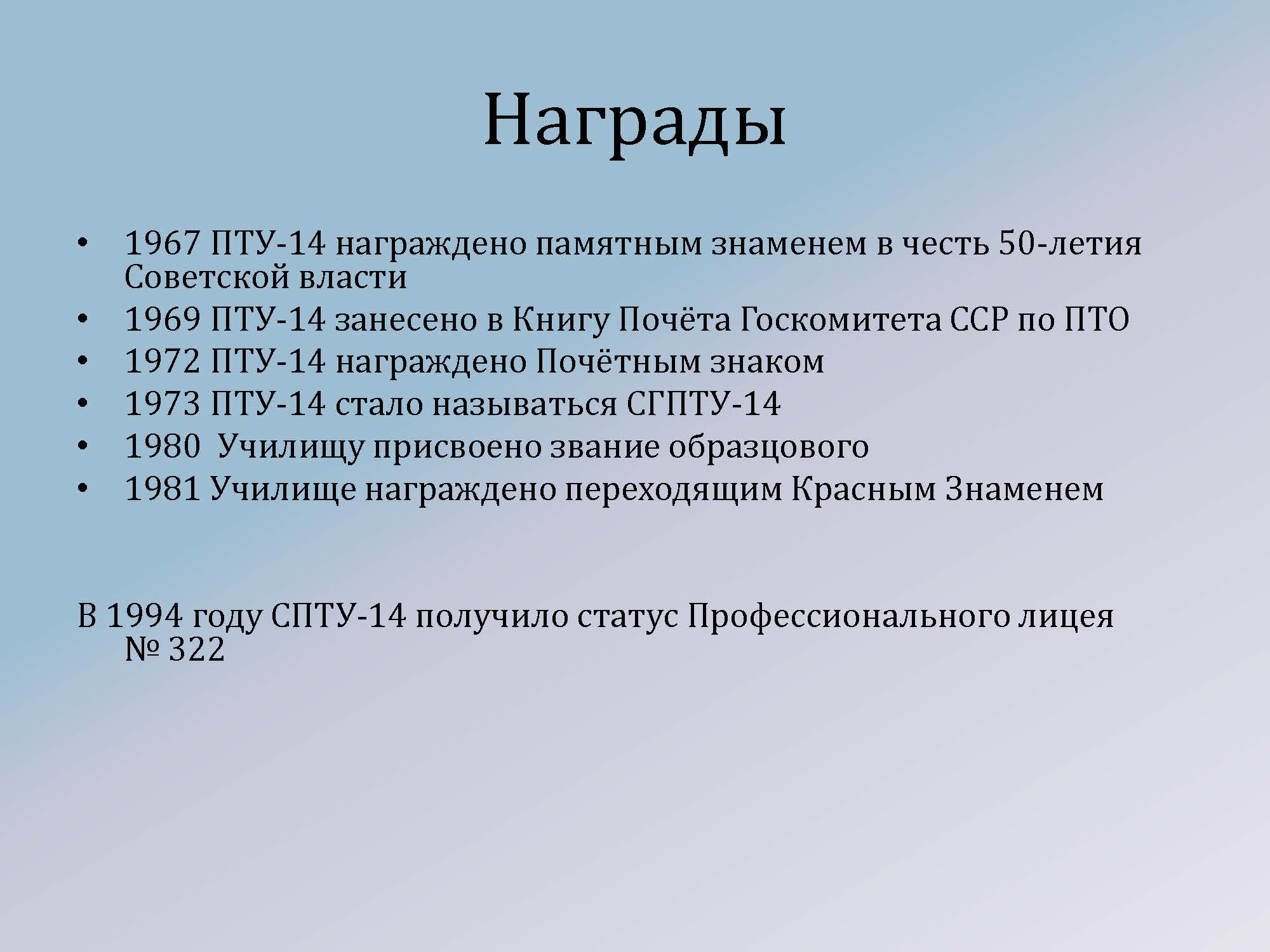 Награды

• 1967 ПТУ-14 награждено памятным знаменем в честь 50-летия Советской власти
• 1969 ПТУ-14 занесено в Книгу Почёта Госкомитета ССР по ПТО
• 1972 ПТУ-14 награждено Почётным знаком
• 1973 ПТУ-14 стало называться СГПТУ-14
• 1980 Училищу присвоено звание образцового
• 1981 Училище награждено переходящим Красным Знаменем

В 1994 году СПТУ-14 получило статус Профессионального лицея № 322